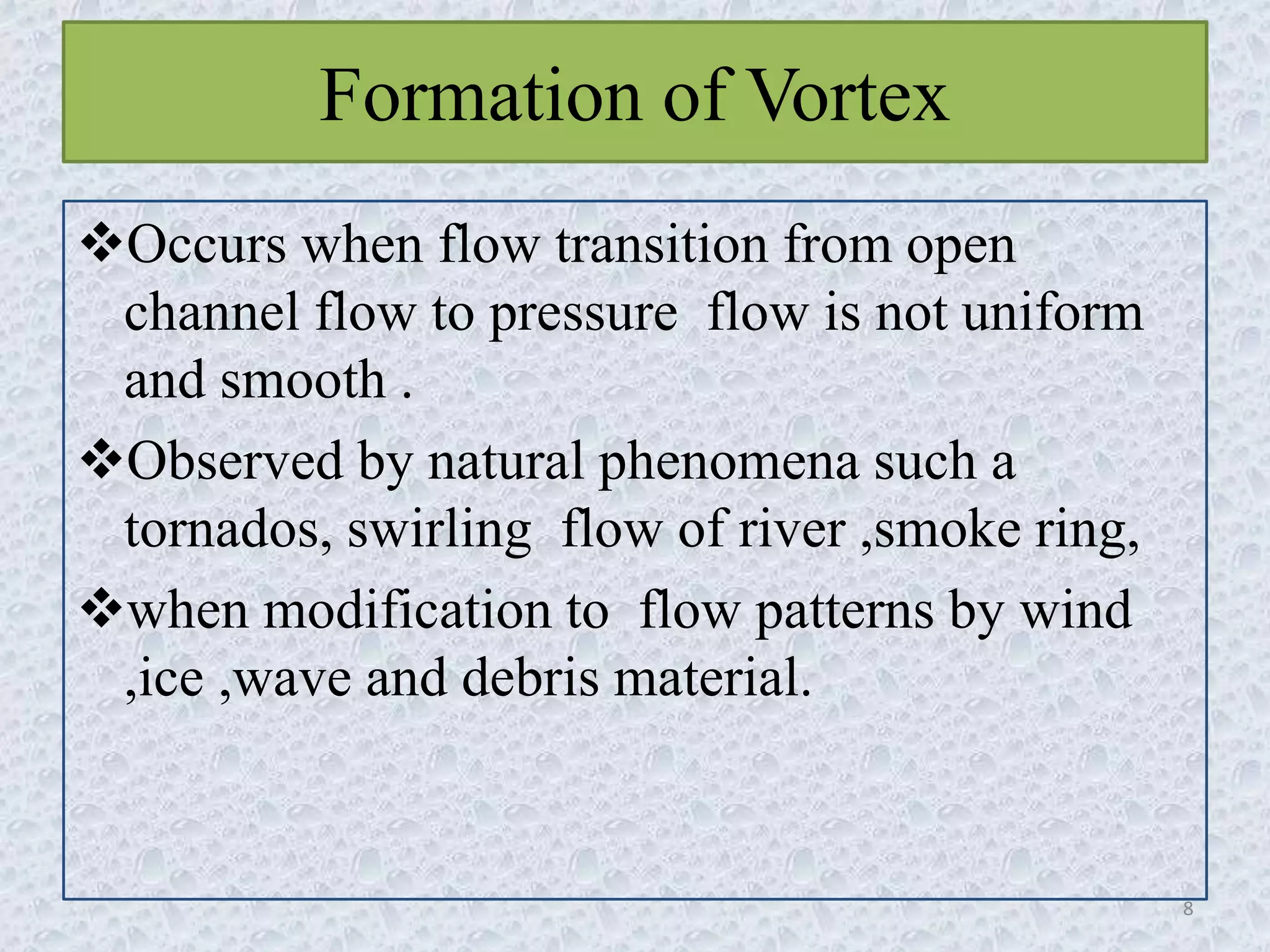 Formation of Vortex

❖Occurs when flow transition from open channel flow to pressure flow is not uniform and smooth .

❖Observed by natural phenomena such a tornados, swirling flow of river ,smoke ring,

❖when modification to flow patterns by wind ,ice ,wave and debris material.

8